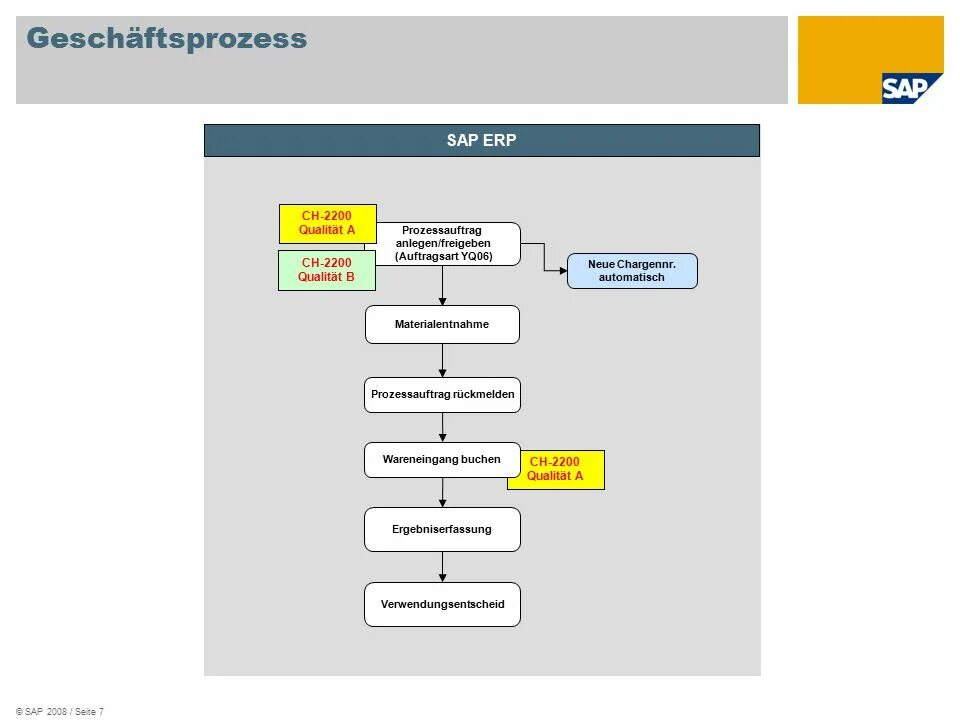 Geschäftsprozess

SAP

SAP ERP

CH-2200
Qualität A

CH-2200
Qualität B

Prozessauftrag anlegen/freigeben (Auftragsart YQ06)

Neue Chargennr. automatisch

Materialentnahme

Prozessauftrag rückmelden

Wareneingang buchen

CH-2200
Qualität A

Ergebniserfassung

Verwendungsentscheid

© SAP 2008 / Seite 7